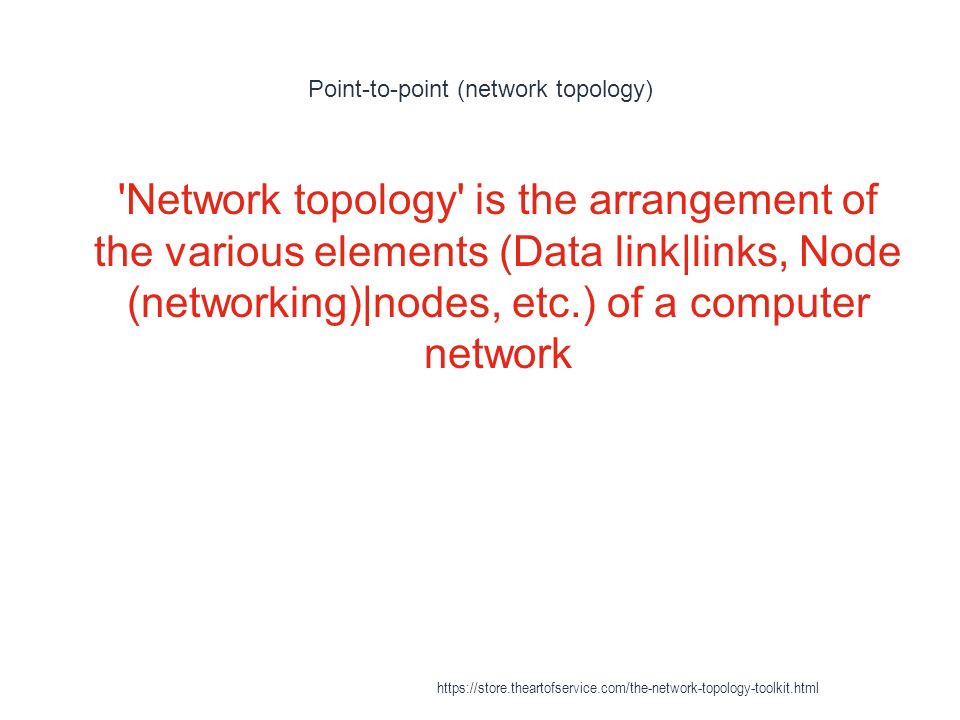 Point-to-point (network topology)

'Network topology' is the arrangement of the various elements (Data link|links, Node (networking)|nodes, etc.) of a computer network

https://store.theartofservice.com/the-network-topology-toolkit.html